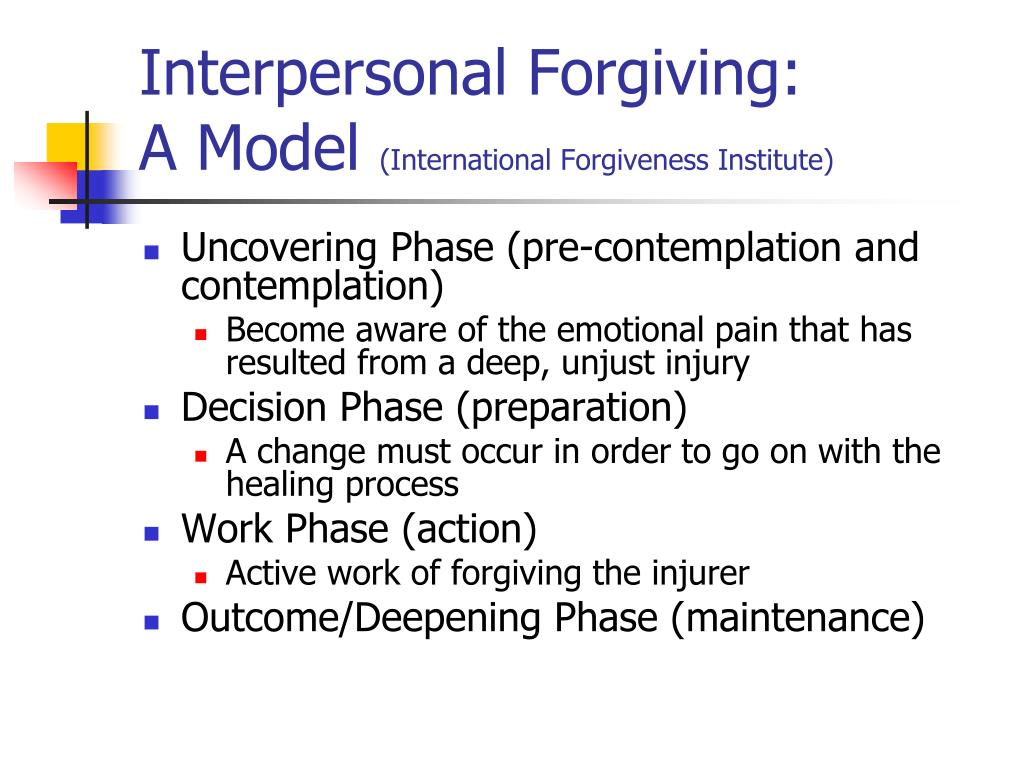 Interpersonal Forgiving:
A Model (International Forgiveness Institute)

- Uncovering Phase (pre-contemplation and contemplation)
  - Become aware of the emotional pain that has resulted from a deep, unjust injury
- Decision Phase (preparation)
  - A change must occur in order to go on with the healing process
- Work Phase (action)
  - Active work of forgiving the injurer
- Outcome/Deepening Phase (maintenance)